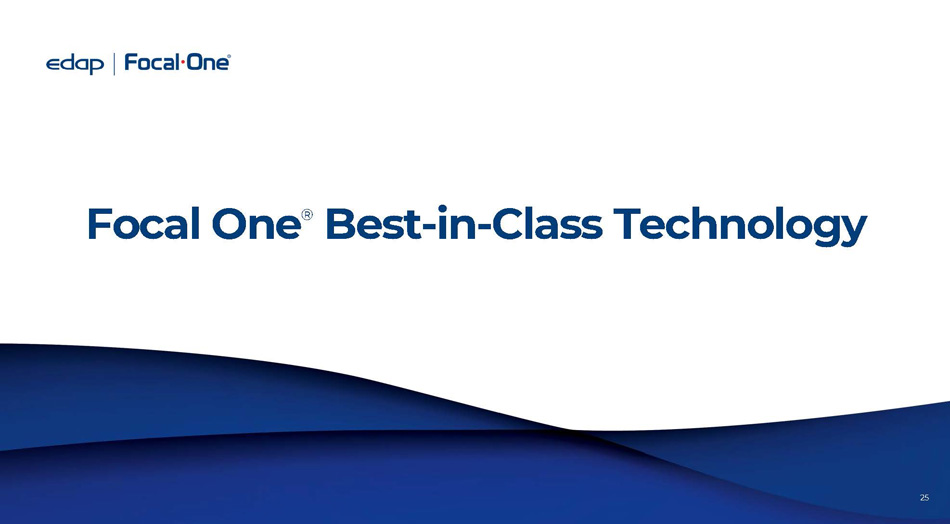 edap | Focal·One®

Focal One® Best-in-Class Technology

25